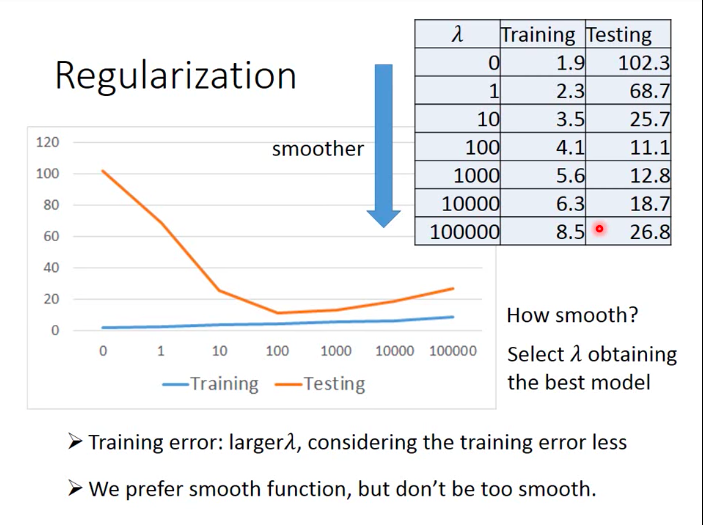 Regularization

| $\lambda$ | Training | Testing |
|---|---|---|
| 0 | 1.9 | 102.3 |
| 1 | 2.3 | 68.7 |
| 10 | 3.5 | 25.7 |
| 100 | 4.1 | 11.1 |
| 1000 | 5.6 | 12.8 |
| 10000 | 6.3 | 18.7 |
| 100000 | 8.5 | 26.8 |

smoother

120
100
80
60
40
20
0

0 1 10 100 1000 10000 100000

Training Testing

How smooth?

Select $\lambda$ obtaining the best model

➢ Training error: larger$\lambda$, considering the training error less

➢ We prefer smooth function, but don't be too smooth.